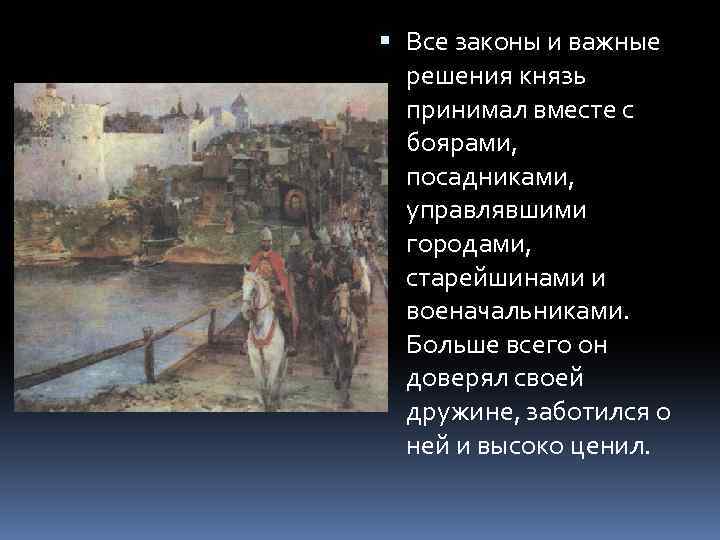 Все законы и важные решения князь принимал вместе с боярами, посадниками, управлявшими городами, старейшинами и военачальниками. Больше всего он доверял своей дружине, заботился о ней и высоко ценил.